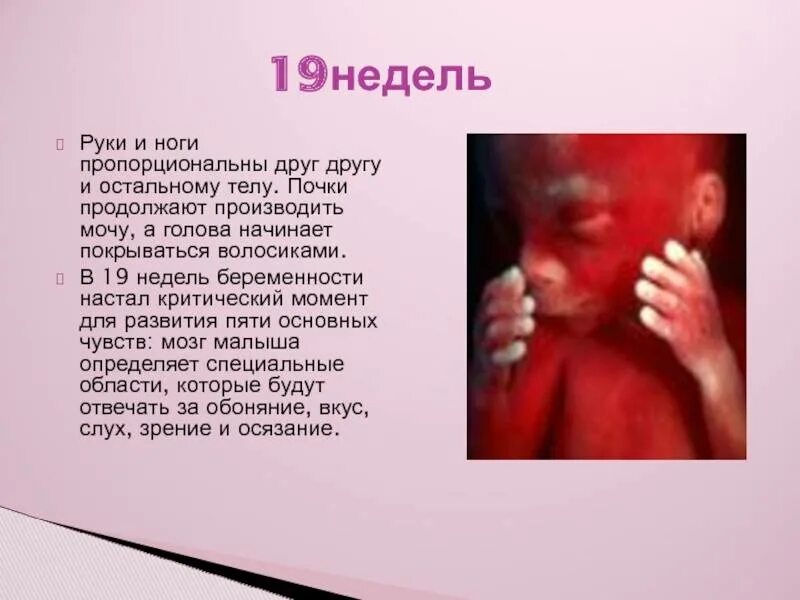 19недель

Руки и ноги пропорциональны друг другу и остальному телу. Почки продолжают производить мочу, а голова начинает покрываться волосиками.

В 19 недель беременности настал критический момент для развития пяти основных чувств: мозг малыша определяет специальные области, которые будут отвечать за обоняние, вкус, слух, зрение и осязание.